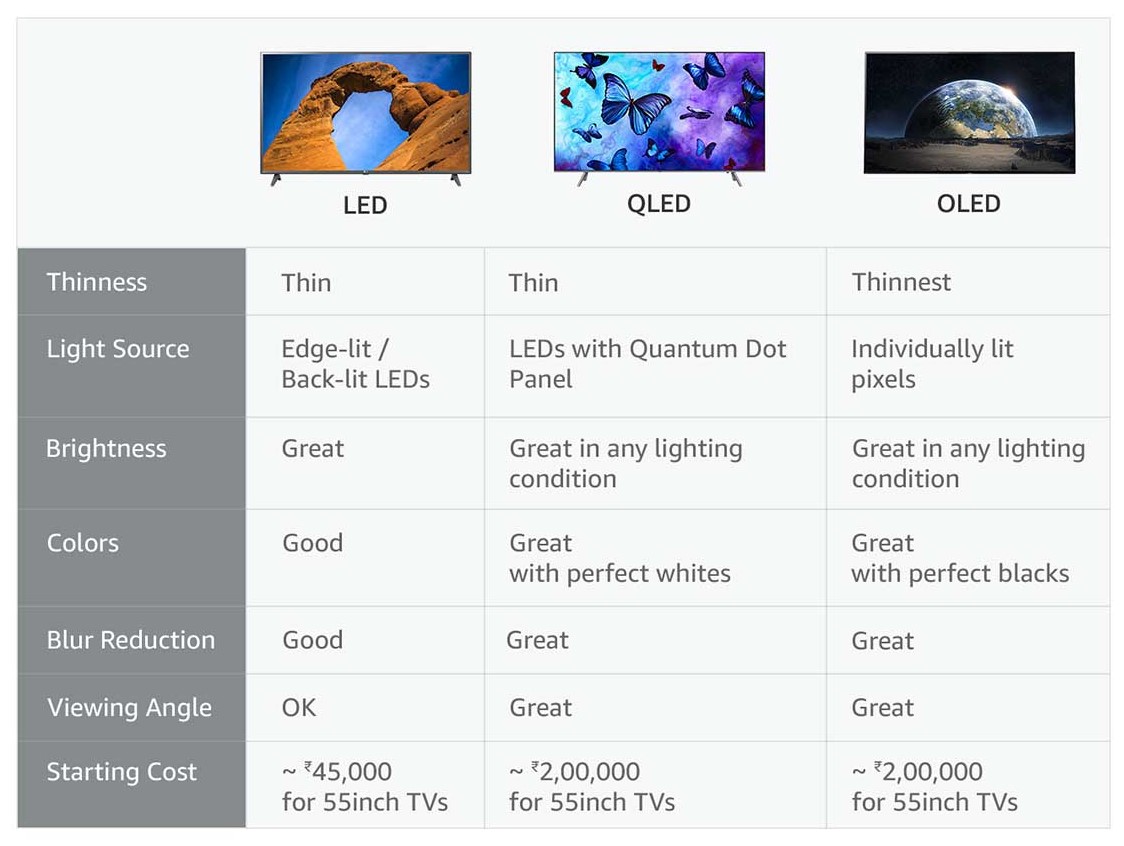 | | LED | QLED | OLED |
|---|---|---|---|
| Thinness | Thin | Thin | Thinnest |
| Light Source | Edge-lit / Back-lit LEDs | LEDs with Quantum Dot Panel | Individually lit pixels |
| Brightness | Great | Great in any lighting condition | Great in any lighting condition |
| Colors | Good | Great with perfect whites | Great with perfect blacks |
| Blur Reduction | Good | Great | Great |
| Viewing Angle | OK | Great | Great |
| Starting Cost | ~ ₹45,000 for 55inch TVs | ~ ₹2,00,000 for 55inch TVs | ~ ₹2,00,000 for 55inch TVs |